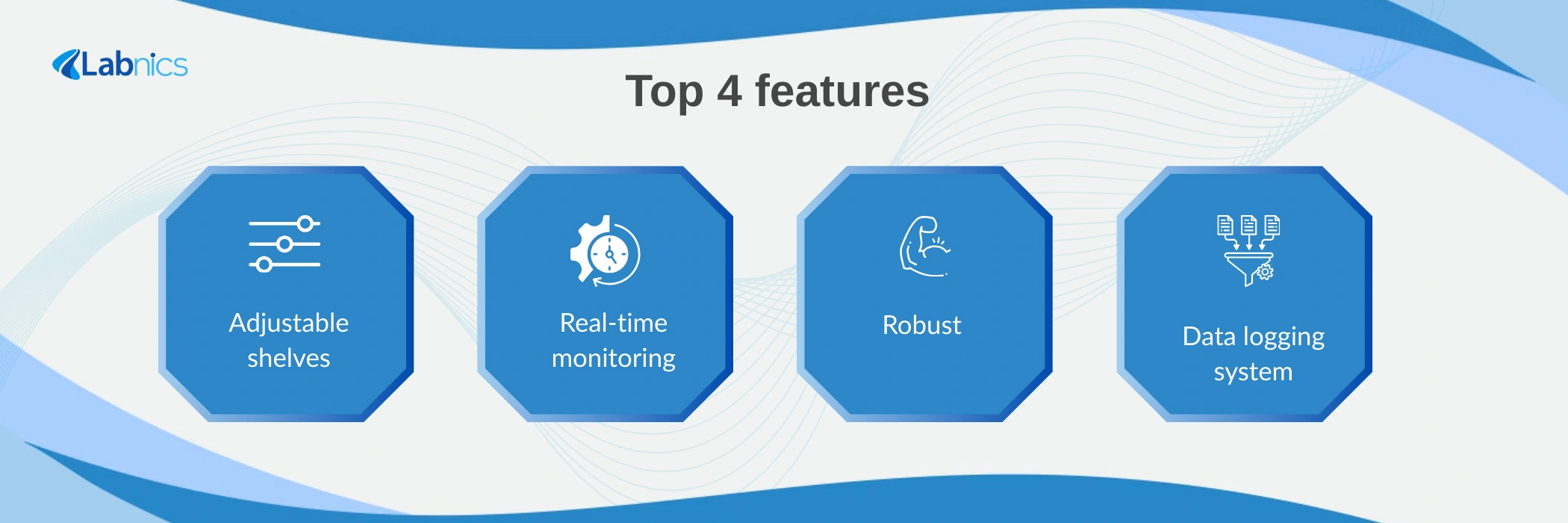 Labnics

Top 4 features

Adjustable shelves

Real-time monitoring

Robust

Data logging system